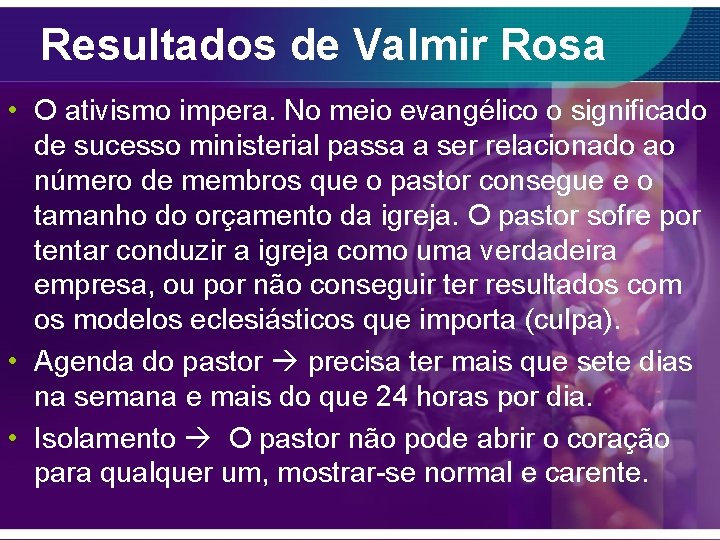 Resultados de Valmir Rosa

• O ativismo impera. No meio evangélico o significado de sucesso ministerial passa a ser relacionado ao número de membros que o pastor consegue e o tamanho do orçamento da igreja. O pastor sofre por tentar conduzir a igreja como uma verdadeira empresa, ou por não conseguir ter resultados com os modelos eclesiásticos que importa (culpa).

• Agenda do pastor → precisa ter mais que sete dias na semana e mais do que 24 horas por dia.

• Isolamento → O pastor não pode abrir o coração para qualquer um, mostrar-se normal e carente.